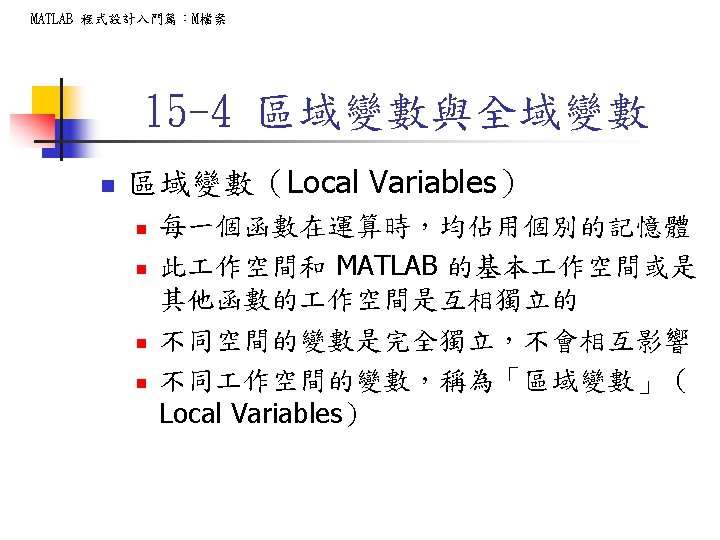 MATLAB 程式設計入門篇：M檔案

15-4 區域變數與全域變數

區域變數（Local Variables）

每一個函數在運算時，均佔用個別的記憶體

此工作空間和 MATLAB 的基本工作空間或是其他函數的工作空間是互相獨立的

不同空間的變數是完全獨立，不會相互影響

不同工作空間的變數，稱為「區域變數」（Local Variables）